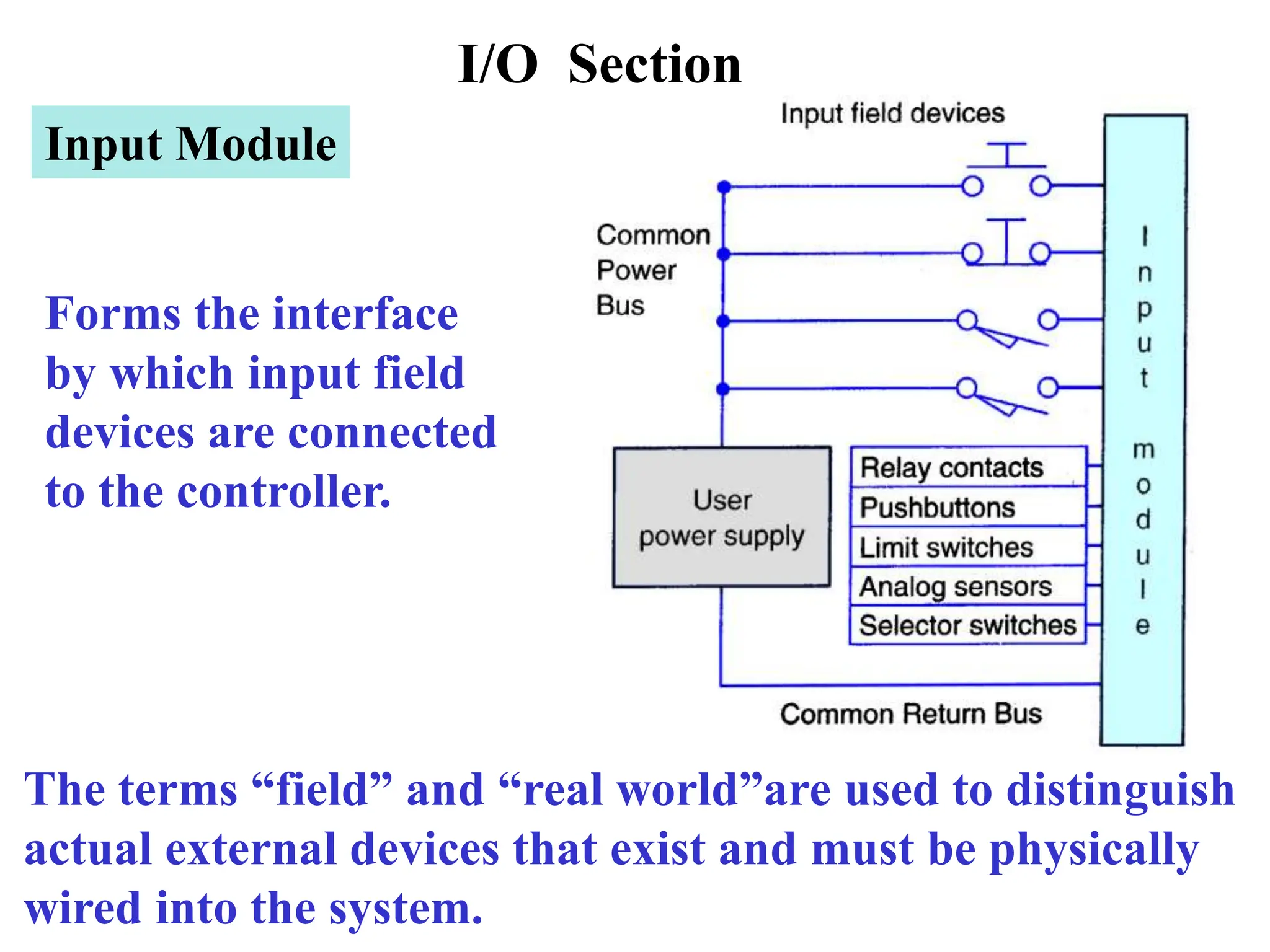 I/O Section

Input Module

Forms the interface by which input field devices are connected to the controller.

Input field devices

Common Power Bus

User power supply

Relay contacts
Pushbuttons
Limit switches
Analog sensors
Selector switches

Input module

Common Return Bus

The terms “field” and “real world”are used to distinguish actual external devices that exist and must be physically wired into the system.